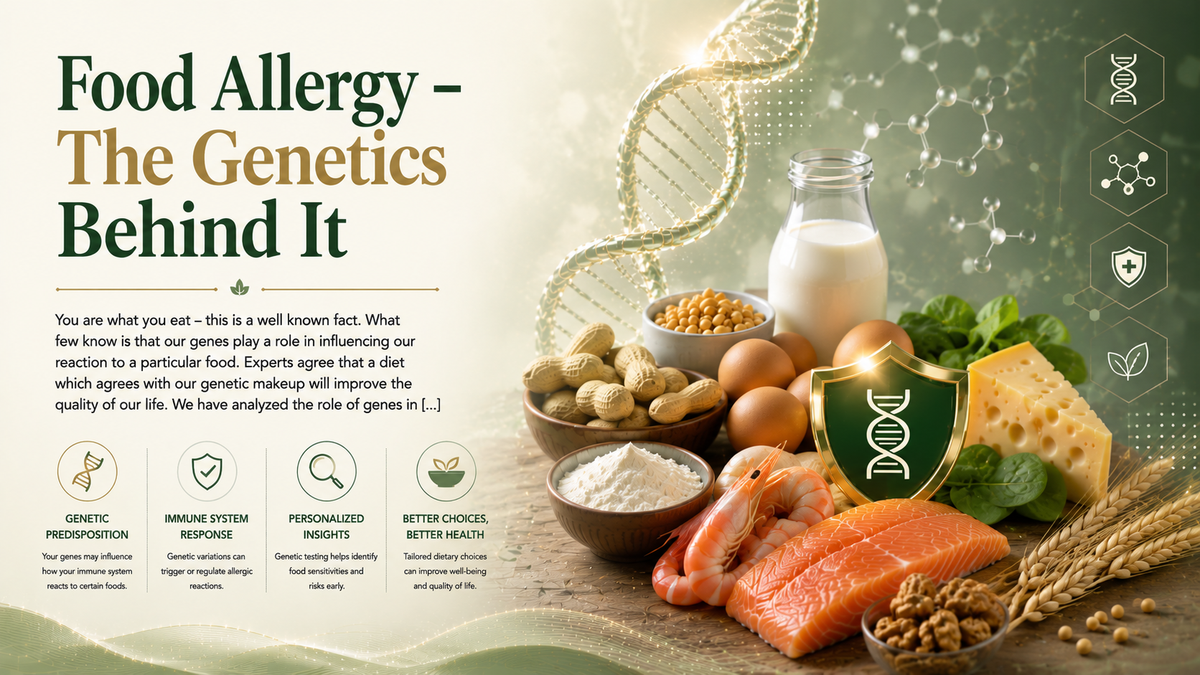 Food Allergy – The Genetics Behind It

You are what you eat – this is a well known fact. What few know is that our genes play a role in influencing our reaction to a particular food. Experts agree that a diet which agrees with our genetic makeup will improve the quality of our life. We have analyzed the role of genes in [...]

GENETIC PREDISPOSITION
Your genes may influence how your immune system reacts to certain foods.

IMMUNE SYSTEM RESPONSE
Genetic variations can trigger or regulate allergic reactions.

PERSONALIZED INSIGHTS
Genetic testing helps identify food sensitivities and risks early.

BETTER CHOICES, BETTER HEALTH
Tailored dietary choices can improve well-being and quality of life.